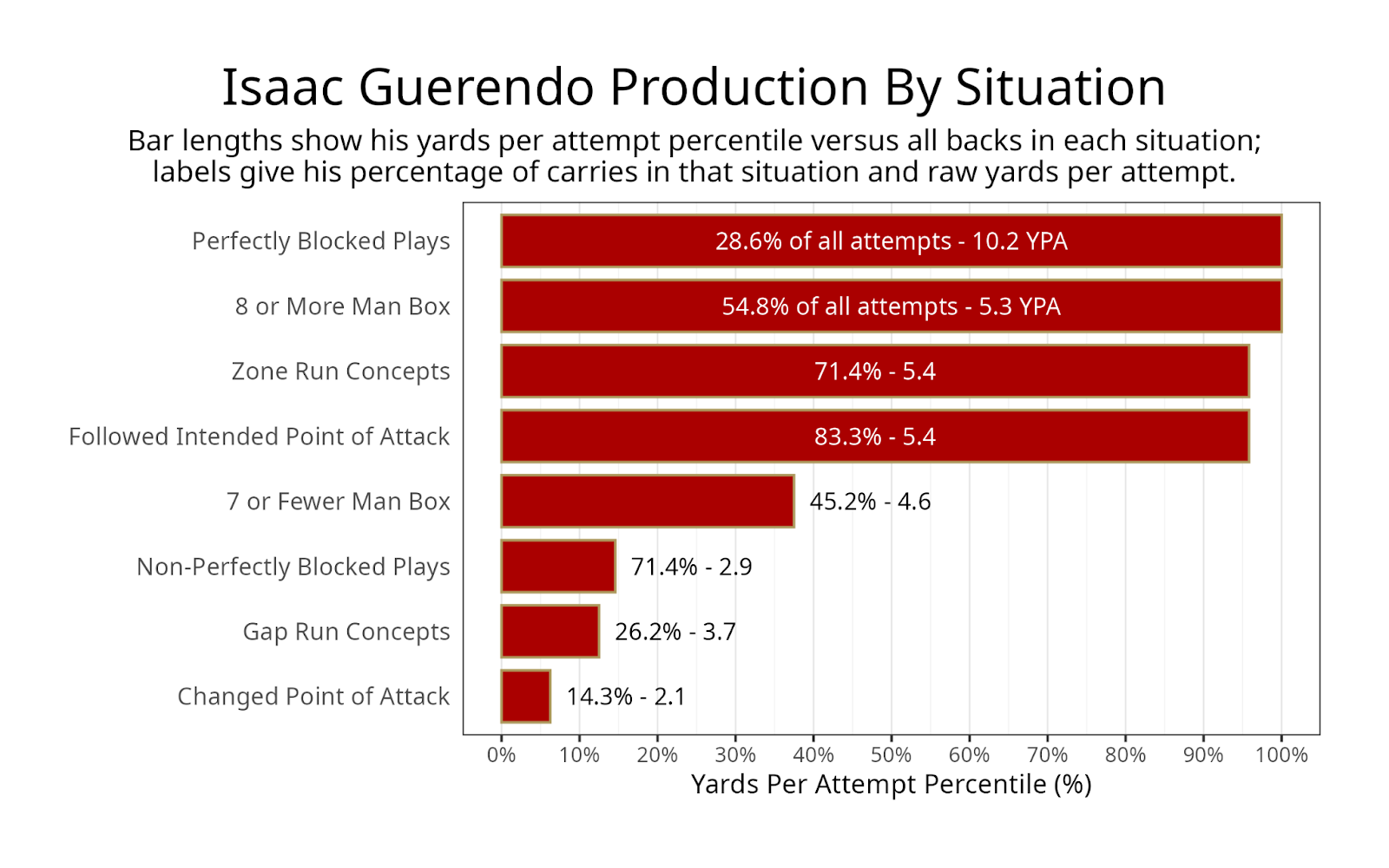 Isaac Guerendo Production By Situation

Bar lengths show his yards per attempt percentile versus all backs in each situation; labels give his percentage of carries in that situation and raw yards per attempt.

Perfectly Blocked Plays
28.6% of all attempts - 10.2 YPA

8 or More Man Box
54.8% of all attempts - 5.3 YPA

Zone Run Concepts
71.4% - 5.4

Followed Intended Point of Attack
83.3% - 5.4

7 or Fewer Man Box
45.2% - 4.6

Non-Perfectly Blocked Plays
71.4% - 2.9

Gap Run Concepts
26.2% - 3.7

Changed Point of Attack
14.3% - 2.1

0% 10% 20% 30% 40% 50% 60% 70% 80% 90% 100%

Yards Per Attempt Percentile (%)